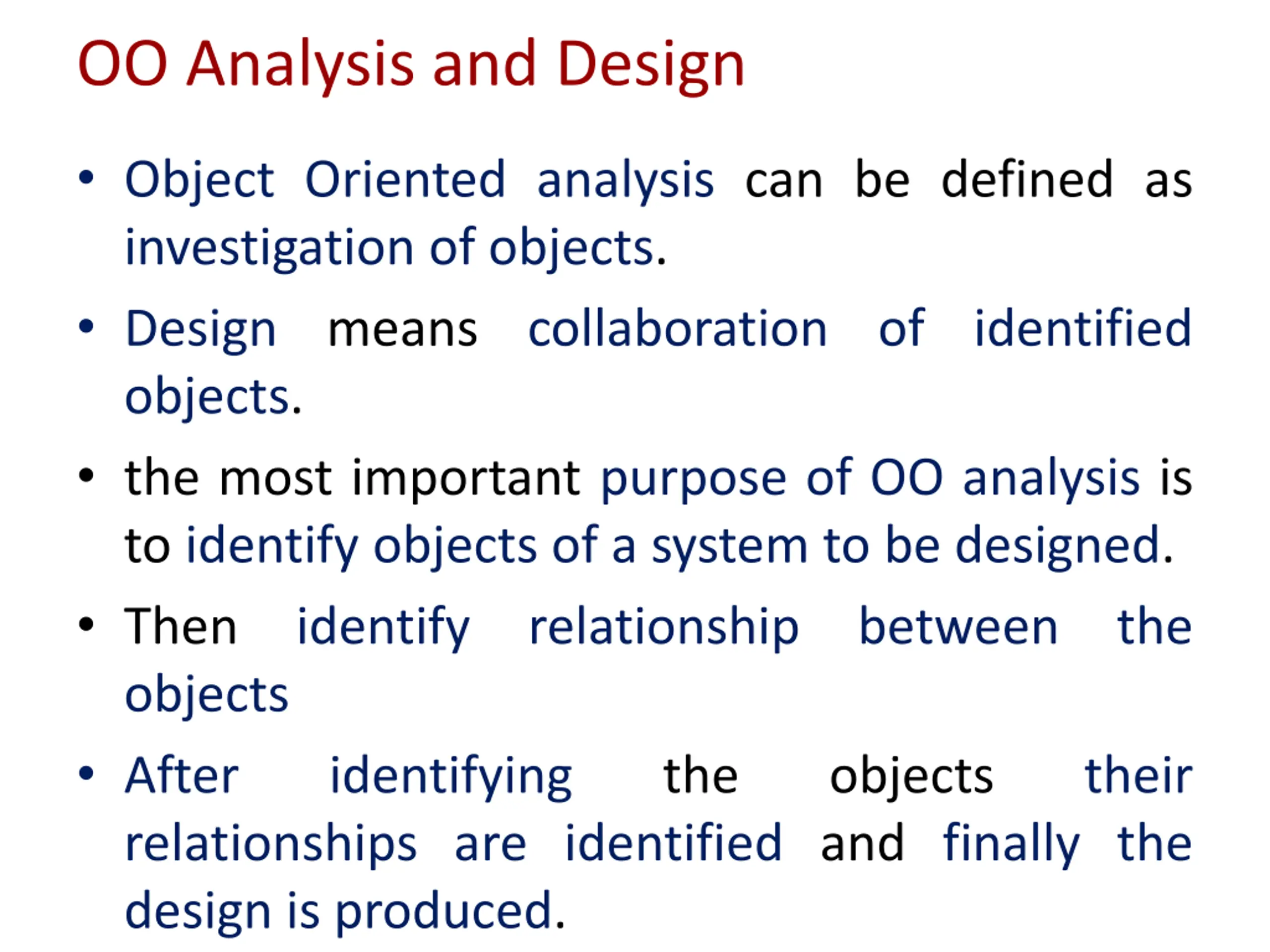 OO Analysis and Design

• Object Oriented analysis can be defined as investigation of objects.

• Design means collaboration of identified objects.

• the most important purpose of OO analysis is to identify objects of a system to be designed.

• Then identify relationship between the objects

• After identifying the objects their relationships are identified and finally the design is produced.